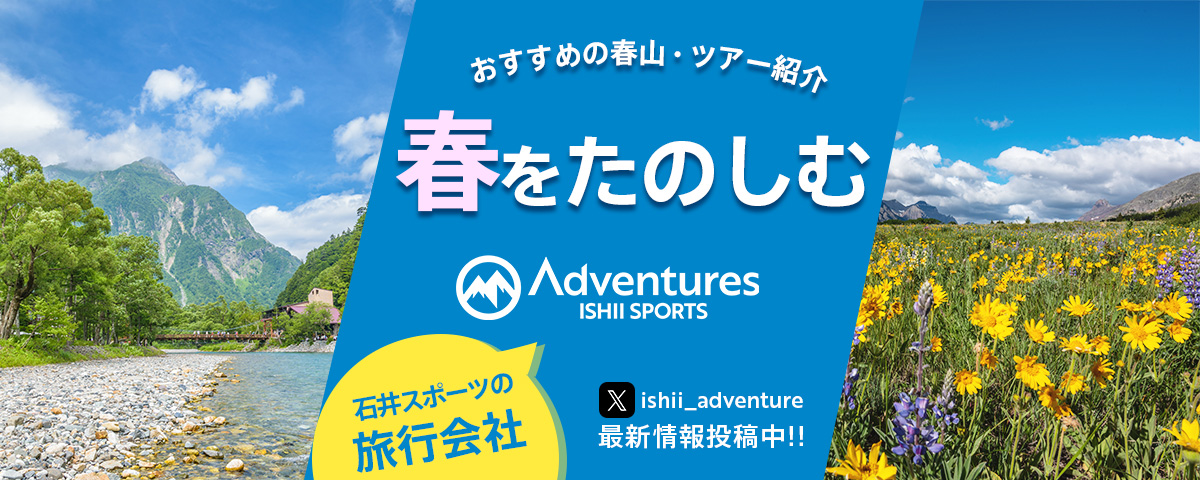 おすすめの春山・ツアー紹介

春をたのしむ

Adventures
ISHII SPORTS

石井スポーツの
旅行会社

ishii_adventure
最新情報投稿中!!